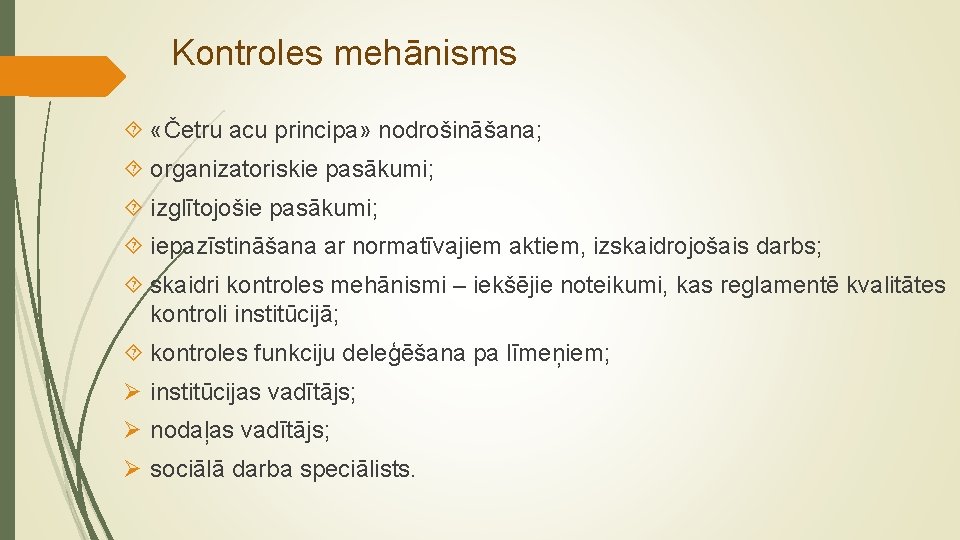 Kontroles mehānisms

«Četru acu principa» nodrošināšana;

organizatoriskie pasākumi;

izglītojošie pasākumi;

iepazīstināšana ar normatīvajiem aktiem, izskaidrojošais darbs;

skaidri kontroles mehānismi – iekšējie noteikumi, kas reglamentē kvalitātes kontroli institūcijā;

kontroles funkciju deleģēšana pa līmeņiem;

institūcijas vadītājs;

nodaļas vadītājs;

sociālā darba speciālists.